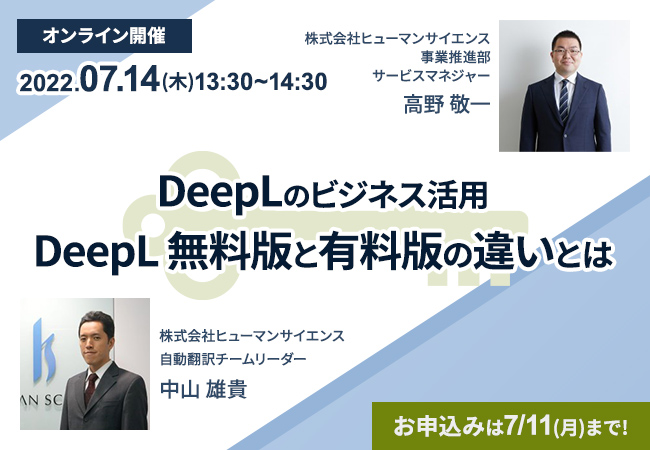 オンライン開催

2022.07.14(木)13:30~14:30

株式会社ヒューマンサイエンス
事業推進部
サービスマネジャー
高野 敬一

DeepLのビジネス活用
DeepL 無料版と有料版の違いとは

AN SC

株式会社ヒューマンサイエンス
自動翻訳チームリーダー
中山 雄貴

お申込みは7/11(月)まで!